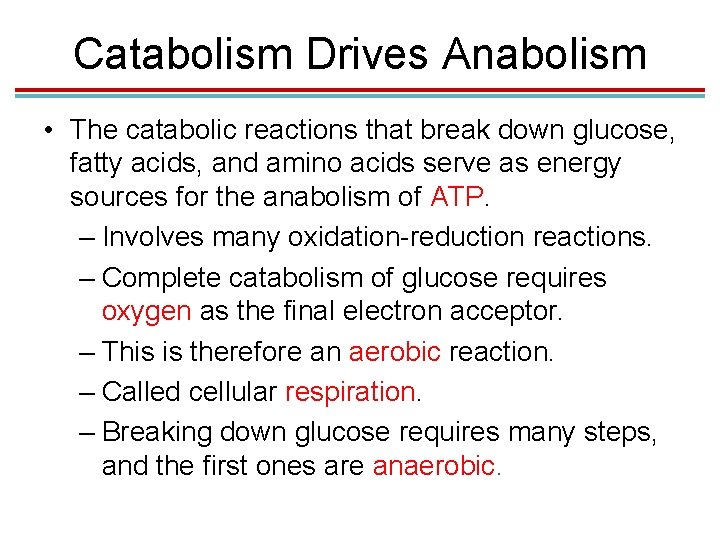 Catabolism Drives Anabolism

• The catabolic reactions that break down glucose, fatty acids, and amino acids serve as energy sources for the anabolism of ATP.
– Involves many oxidation-reduction reactions.
– Complete catabolism of glucose requires oxygen as the final electron acceptor.
– This is therefore an aerobic reaction.
– Called cellular respiration.
– Breaking down glucose requires many steps, and the first ones are anaerobic.